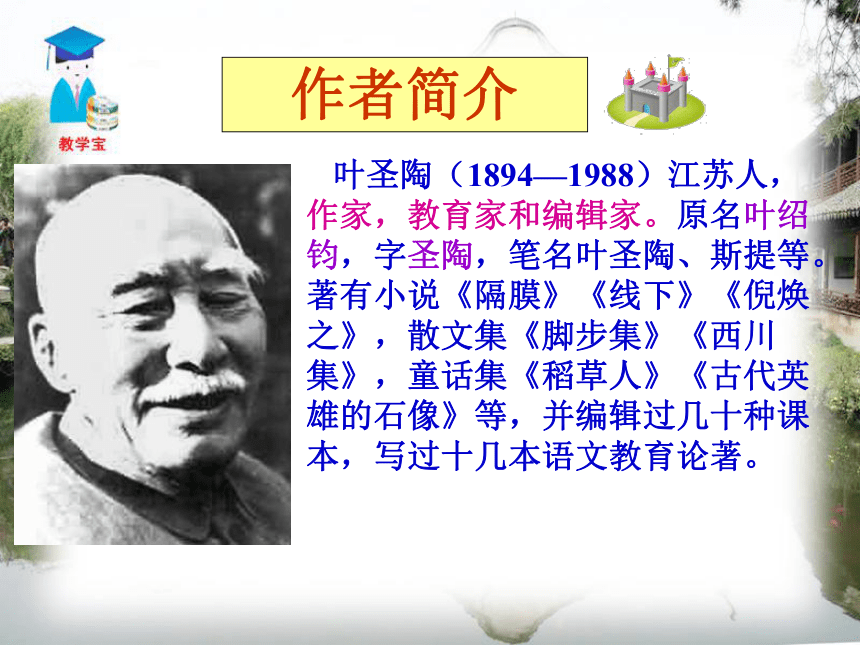 教学宝

作者简介

叶圣陶（1894—1988）江苏人，作家，教育家和编辑家。原名叶绍钧，字圣陶，笔名叶圣陶、斯提等。著有小说《隔膜》《线下》《倪焕之》，散文集《脚步集》《西川集》，童话集《稻草人》《古代英雄的石像》等，并编辑过几十种课本，写过十几本语文教育论著。